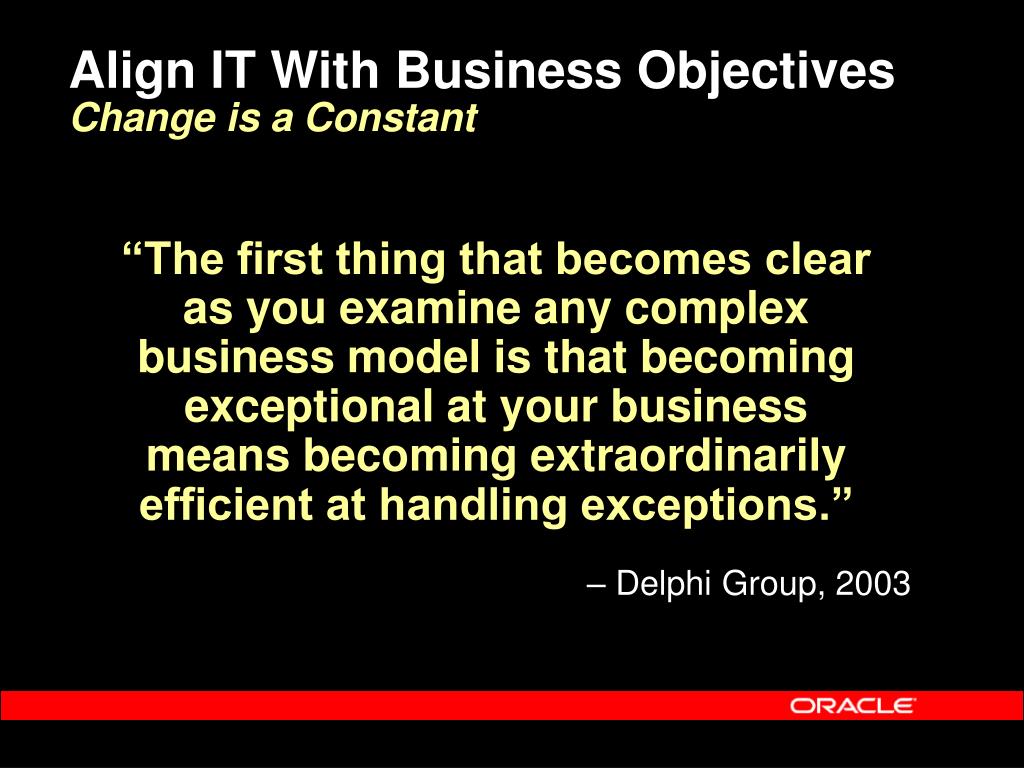 Align IT With Business Objectives
Change is a Constant

“The first thing that becomes clear as you examine any complex business model is that becoming exceptional at your business means becoming extraordinarily efficient at handling exceptions.”

– Delphi Group, 2003

ORACLE